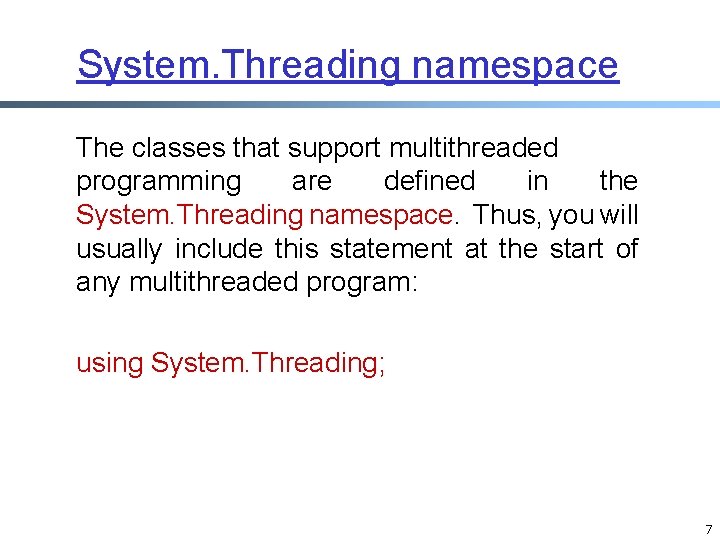 System.Threading namespace

The classes that support multithreaded programming are defined in the System.Threading namespace. Thus, you will usually include this statement at the start of any multithreaded program:

using System.Threading;

7